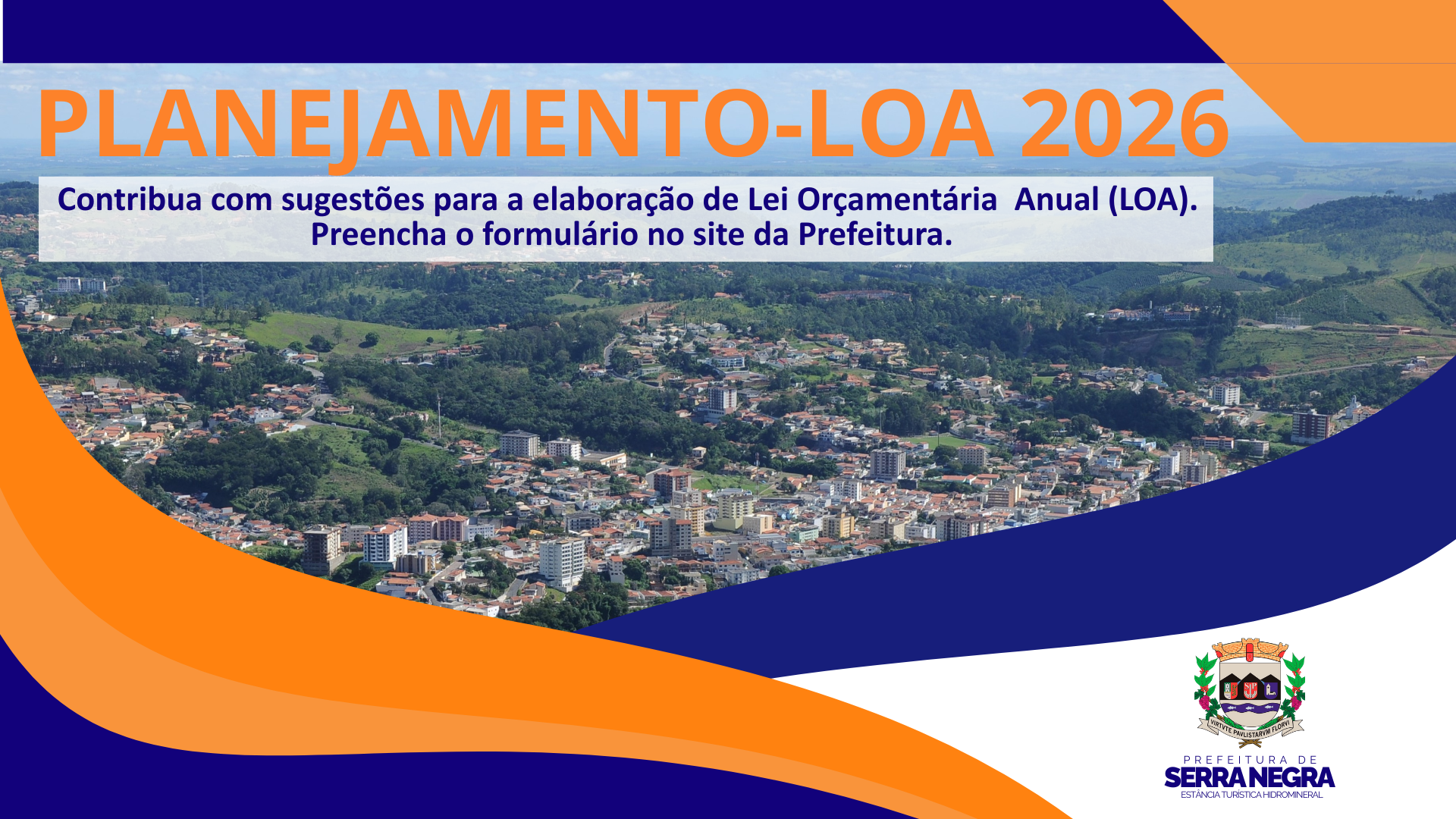 PLANEJAMENTO-LOA 2026

Contribua com sugestões para a elaboração de Lei Orçamentária Anual (LOA).
Preencha o formulário no site da Prefeitura.

VIRTVTE PAVLISTARVM FLORVI

PREFEITURA DE
SERRA NEGRA
ESTÂNCIA TURÍSTICA HIDROMINERAL